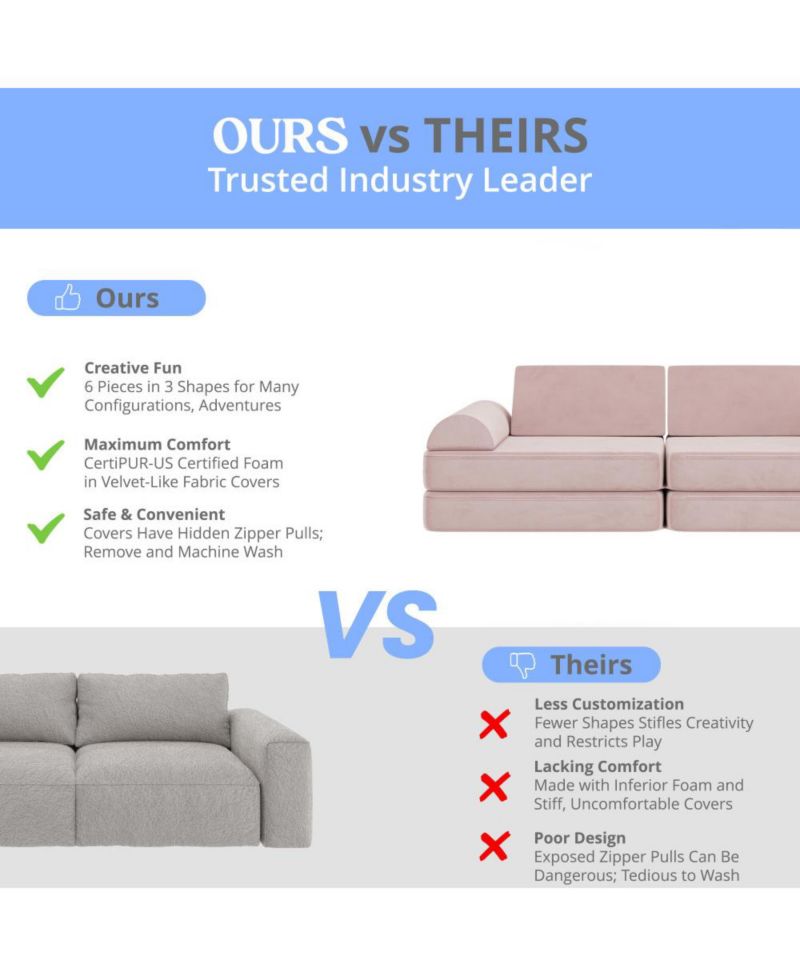 OURS vs THEIRS
Trusted Industry Leader

Ours

Creative Fun
6 Pieces in 3 Shapes for Many Configurations, Adventures

Maximum Comfort
CertiPUR-US Certified Foam in Velvet-Like Fabric Covers

Safe & Convenient
Covers Have Hidden Zipper Pulls; Remove and Machine Wash

VS

Theirs

Less Customization
Fewer Shapes Stifles Creativity and Restricts Play

Lacking Comfort
Made with Inferior Foam and Stiff, Uncomfortable Covers

Poor Design
Exposed Zipper Pulls Can Be Dangerous; Tedious to Wash